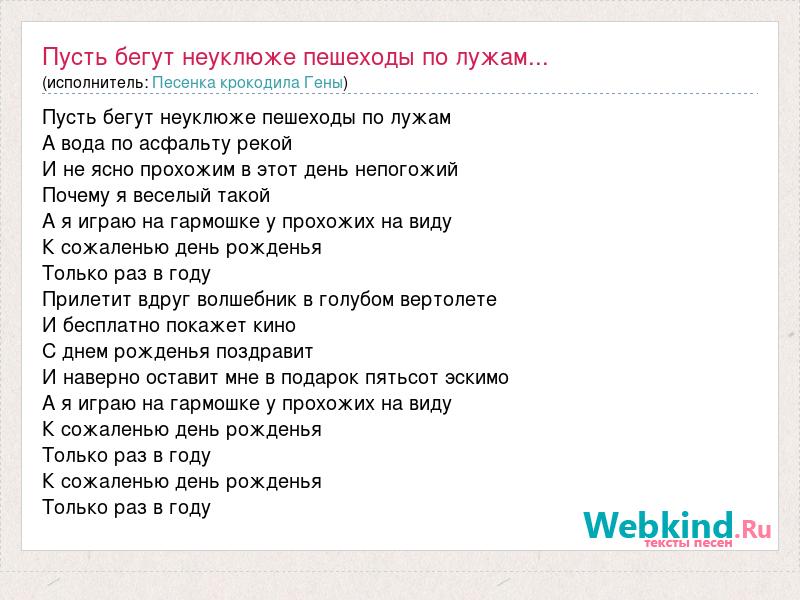 Пусть бегут неуклюже пешеходы по лужам...
(исполнитель: Песенка крокодила Гены)

Пусть бегут неуклюже пешеходы по лужам
А вода по асфальту рекой
И не ясно прохожим в этот день непогожий
Почему я веселый такой
А я играю на гармошке у прохожих на виду
К сожаленью день рожденья
Только раз в году
Прилетит вдруг волшебник в голубом вертолете
И бесплатно покажет кино
С днем рожденья поздравит
И наверно оставит мне в подарок пятьсот эскимо
А я играю на гармошке у прохожих на виду
К сожаленью день рожденья
Только раз в году
К сожаленью день рожденья
Только раз в году

Webkind.Ru
тексты песен